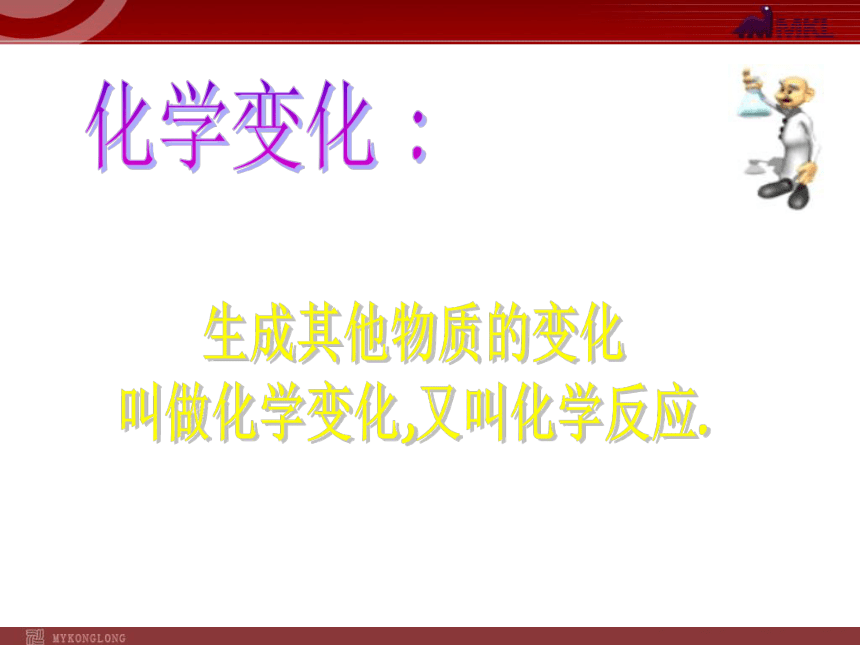 MKL

化学变化：

生成其他物质的变化
叫做化学变化,又叫化学反应.

MYKONGLONG